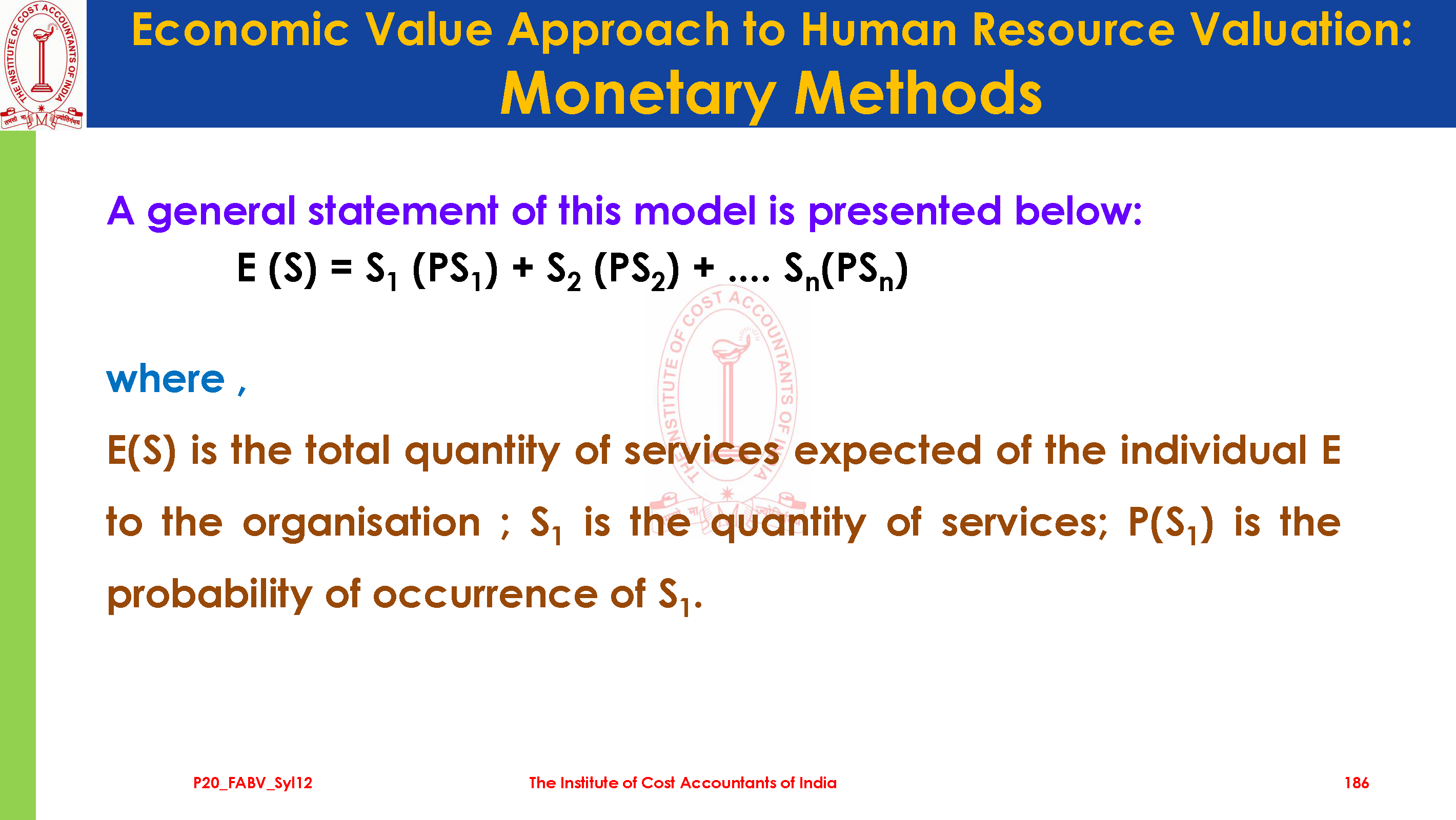 THE INSTITUTE OF COST ACCOUNTANTS OF INDIA

Economic Value Approach to Human Resource Valuation:
Monetary Methods

A general statement of this model is presented below:

$E (S) = S_1 (PS_1) + S_2 (PS_2) + .... S_n(PS_n)$

where ,

E(S) is the total quantity of services expected of the individual E to the organisation ; $S_1$ is the quantity of services; $P(S_1)$ is the probability of occurrence of $S_1$.

THE INSTITUTE OF COST ACCOUNTANTS OF INDIA

P20_FABV_Syl12 The Institute of Cost Accountants of India 186